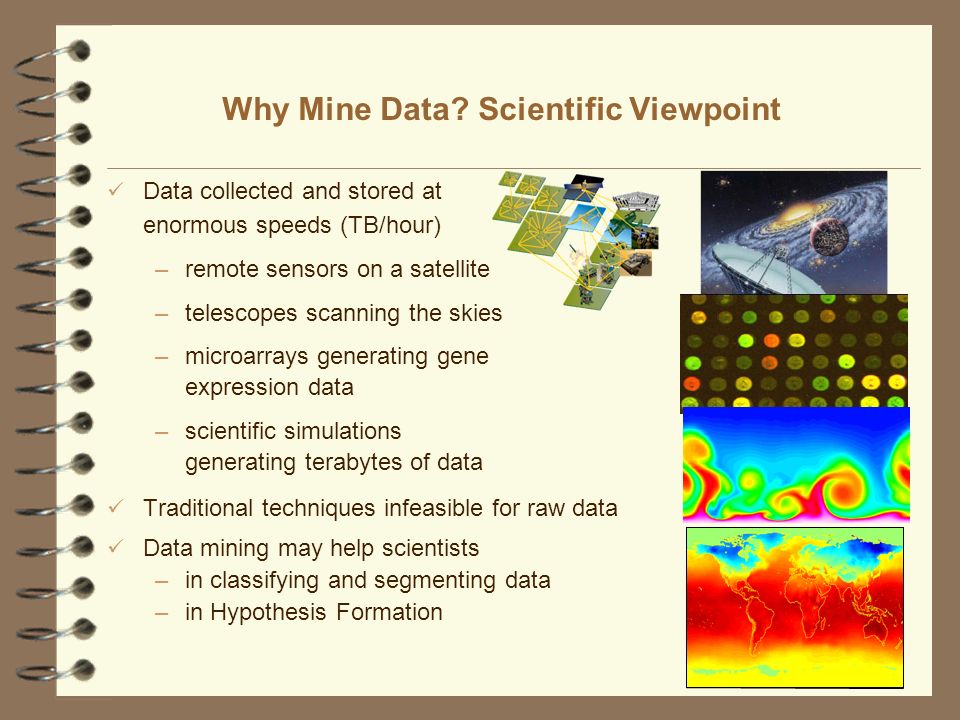 Why Mine Data? Scientific Viewpoint

✓ Data collected and stored at enormous speeds (TB/hour)

– remote sensors on a satellite

– telescopes scanning the skies

– microarrays generating gene expression data

– scientific simulations generating terabytes of data

✓ Traditional techniques infeasible for raw data

✓ Data mining may help scientists
– in classifying and segmenting data
– in Hypothesis Formation